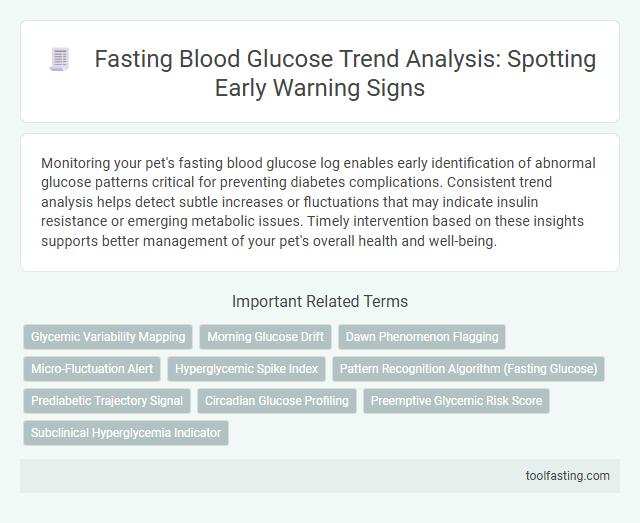 Fasting Blood Glucose Trend Analysis: Spotting Early Warning Signs

Monitoring your pet's fasting blood glucose log enables early identification of abnormal glucose patterns critical for preventing diabetes complications. Consistent trend analysis helps detect subtle increases or fluctuations that may indicate insulin resistance or emerging metabolic issues. Timely intervention based on these insights supports better management of your pet's overall health and well-being.

Important Related Terms

Glycemic Variability Mapping

Morning Glucose Drift

Dawn Phenomenon Flagging

Micro-Fluctuation Alert

Hyperglycemic Spike Index

Pattern Recognition Algorithm (Fasting Glucose)

Prediabetic Trajectory Signal

Circadian Glucose Profiling

Preemptive Glycemic Risk Score

Subclinical Hyperglycemia Indicator

toolfasting.com